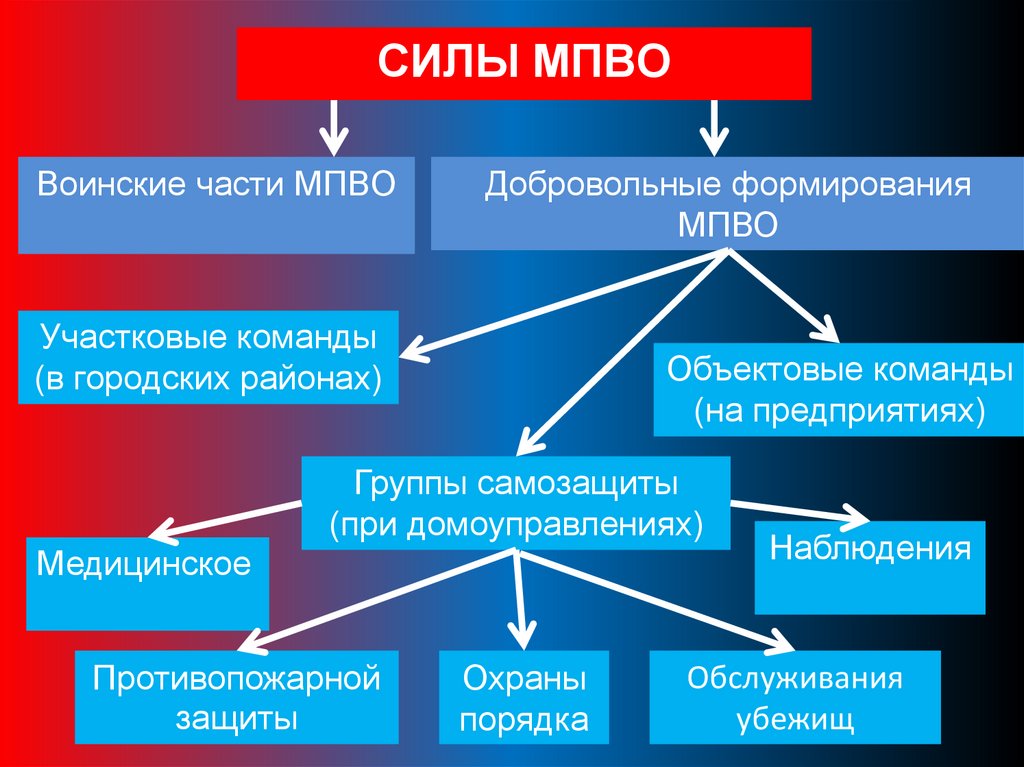 СИЛЫ МПВО

Воинские части МПВО

Добровольные формирования МПВО

Участковые команды (в городских районах)

Объектовые команды (на предприятиях)

Группы самозащиты (при домоуправлениях)

Медицинское

Наблюдения

Противопожарной защиты

Охраны порядка

Обслуживания убежищ